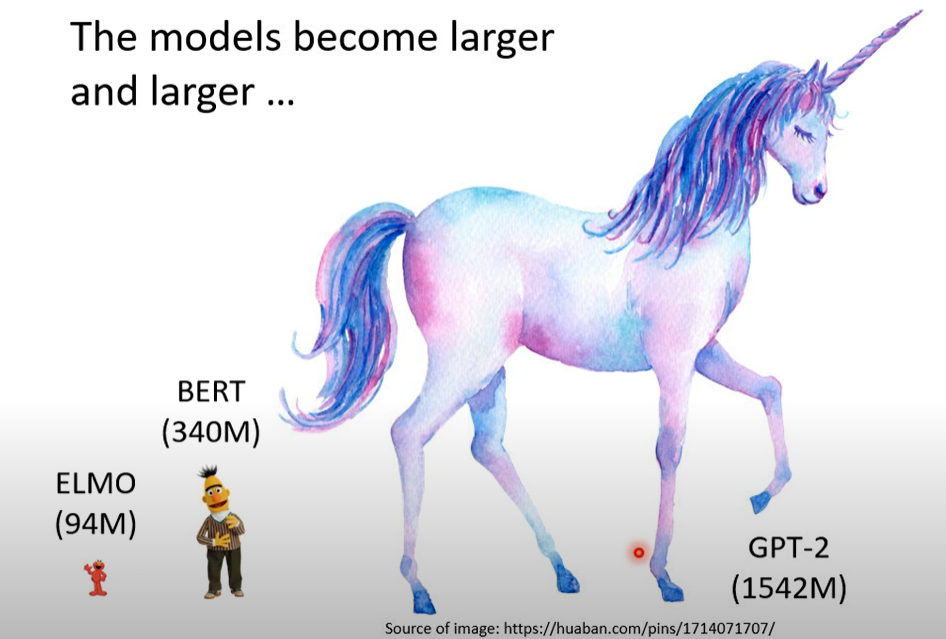 The models become larger and larger …

BERT
(340M)

ELMO
(94M)

GPT-2
(1542M)

Source of image: https://huaban.com/pins/1714071707/